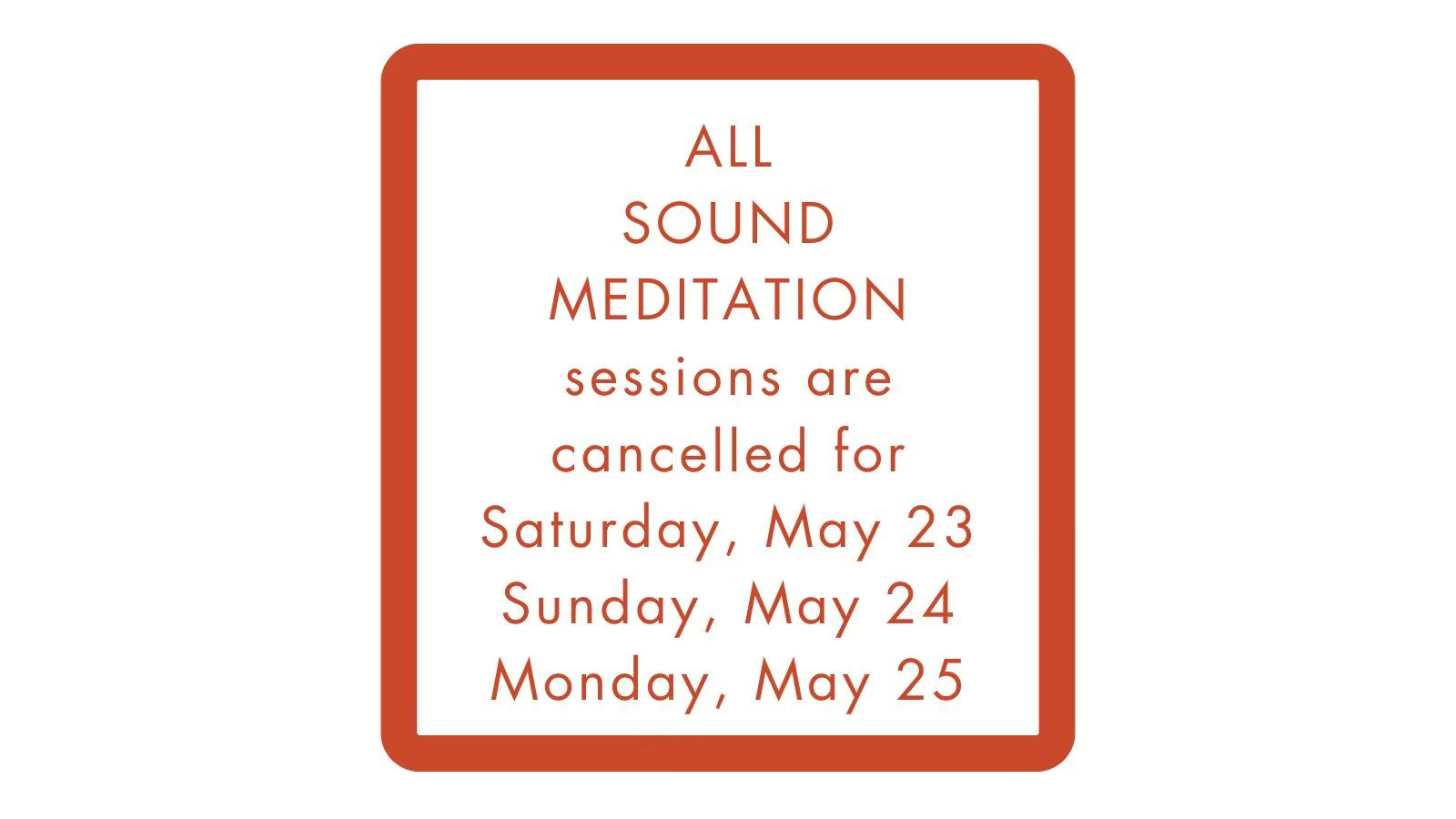 ALL
SOUND
MEDITATION
sessions are cancelled for
Saturday, May 23
Sunday, May 24
Monday, May 25